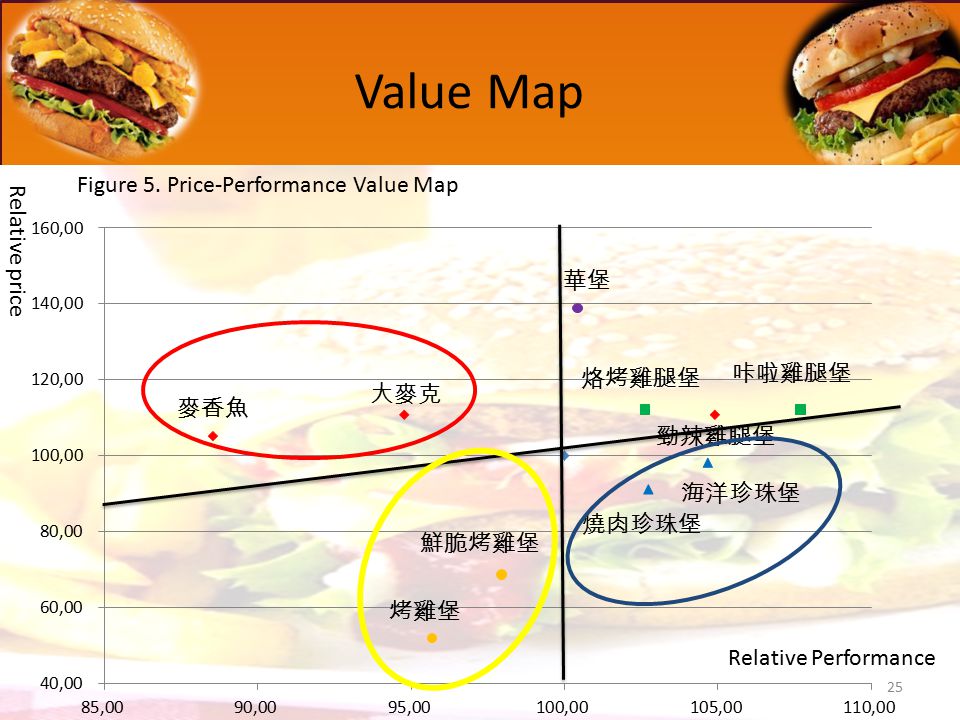 Value Map

Figure 5. Price-Performance Value Map

Relative price

160,00
140,00
120,00
100,00
80,00
60,00
40,00

華堡
烙烤雞腿堡
咔啦雞腿堡
麥香魚
大麥克
勁辣雞腿堡
海洋珍珠堡
燒肉珍珠堡
鮮脆烤雞堡
烤雞堡

Relative Performance

85,00
90,00
95,00
100,00
105,00
110,00

25